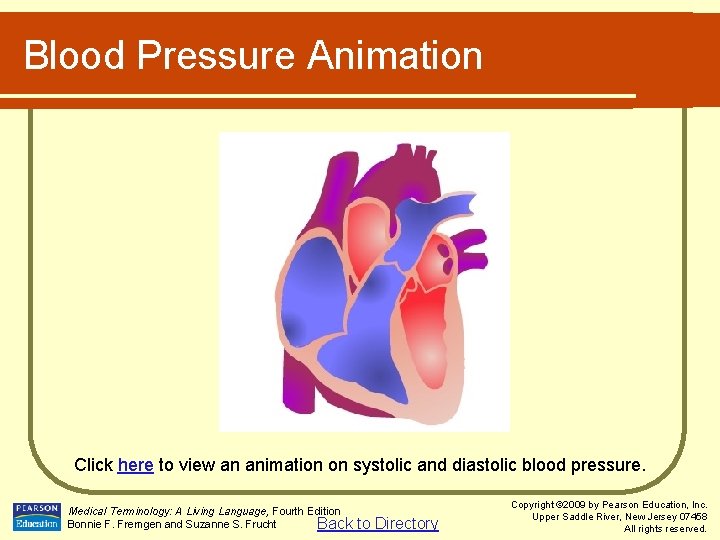 Blood Pressure Animation

Click here to view an animation on systolic and diastolic blood pressure.

PEARSON Education

Medical Terminology: A Living Language, Fourth Edition
Bonnie F. Fremgen and Suzanne S. Frucht

Back to Directory

Copyright ©2009 by Pearson Education, Inc.
Upper Saddle River, New Jersey 07458
All rights reserved.